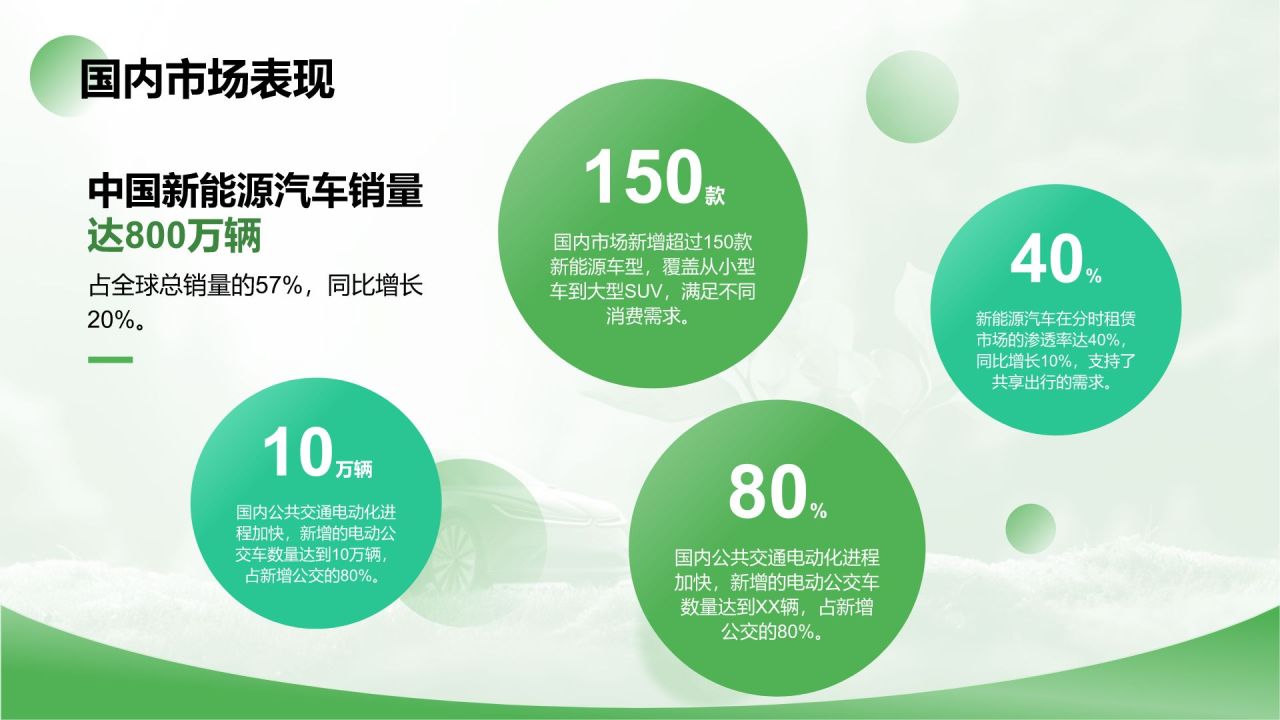 国内市场表现

中国新能源汽车销量达800万辆

占全球总销量的57%，同比增长20%。

150款

国内市场新增超过150款新能源车型，覆盖从小型车到大型SUV，满足不同消费需求。

40%

新能源汽车在分时租赁市场的渗透率达40%，同比增长10%，支持了共享出行的需求。

10万辆

国内公共交通电动化进程加快，新增的电动公交车数量达到10万辆，占新增公交的80%。

80%

国内公共交通电动化进程加快，新增的电动公交车数量达到XX辆，占新增公交的80%。